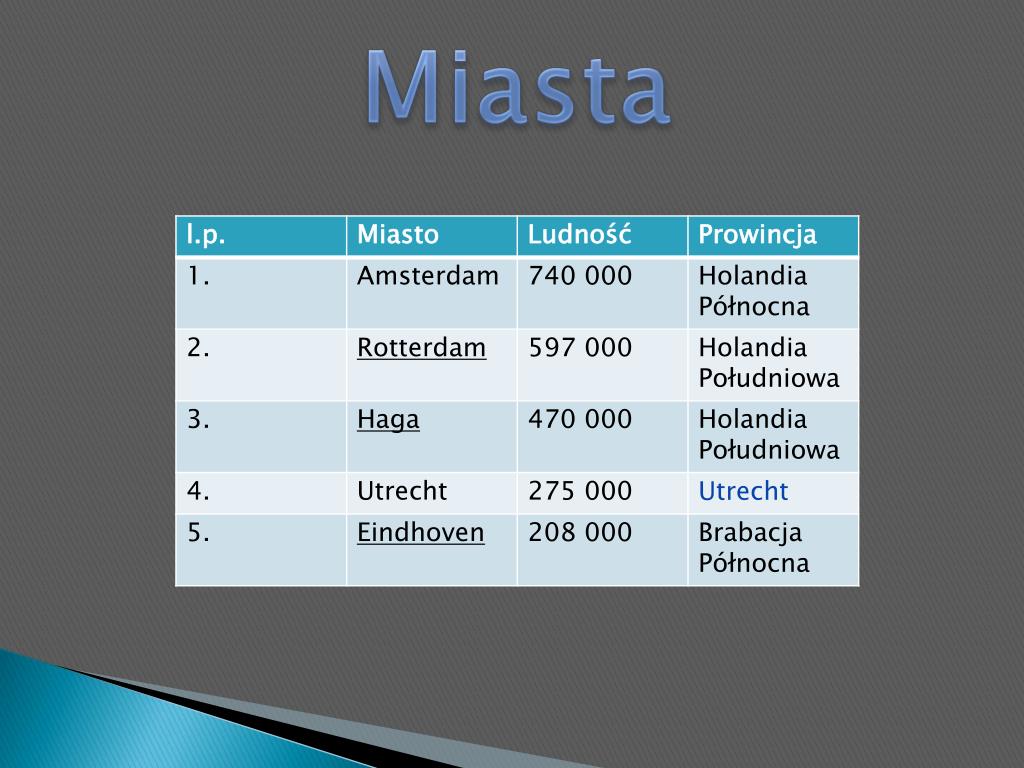 Miasta

| l.p. | Miasto | Ludność | Prowincja |
|---|---|---|---|
| 1. | Amsterdam | 740 000 | Holandia Północna |
| 2. | Rotterdam | 597 000 | Holandia Południowa |
| 3. | Haga | 470 000 | Holandia Południowa |
| 4. | Utrecht | 275 000 | Utrecht |
| 5. | Eindhoven | 208 000 | Brabacja Północna |